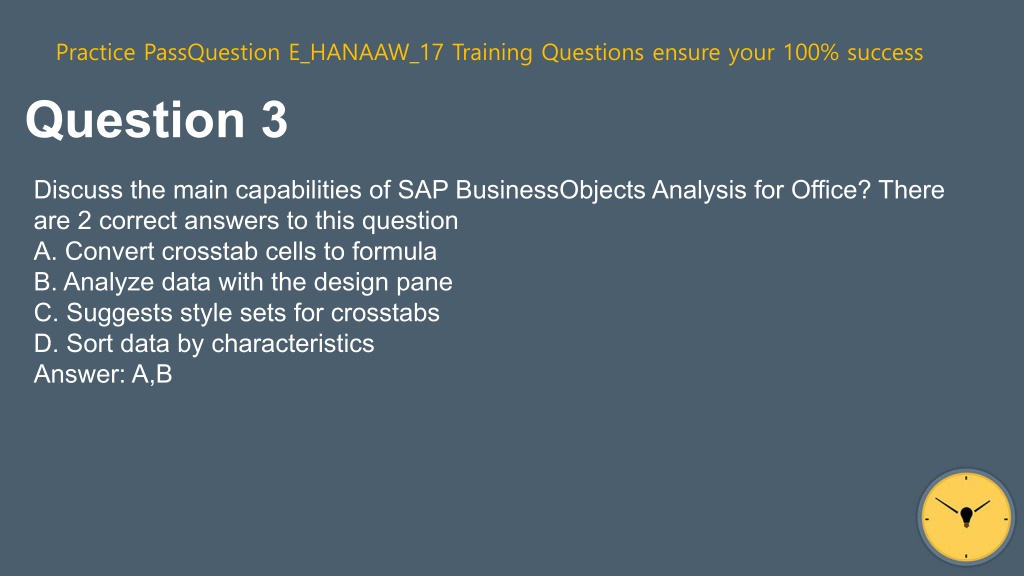 Practice PassQuestion E_HANAAW_17 Training Questions ensure your 100% success

Question 3

Discuss the main capabilities of SAP BusinessObjects Analysis for Office? There are 2 correct answers to this question
A. Convert crosstab cells to formula
B. Analyze data with the design pane
C. Suggests style sets for crosstabs
D. Sort data by characteristics
Answer: A,B